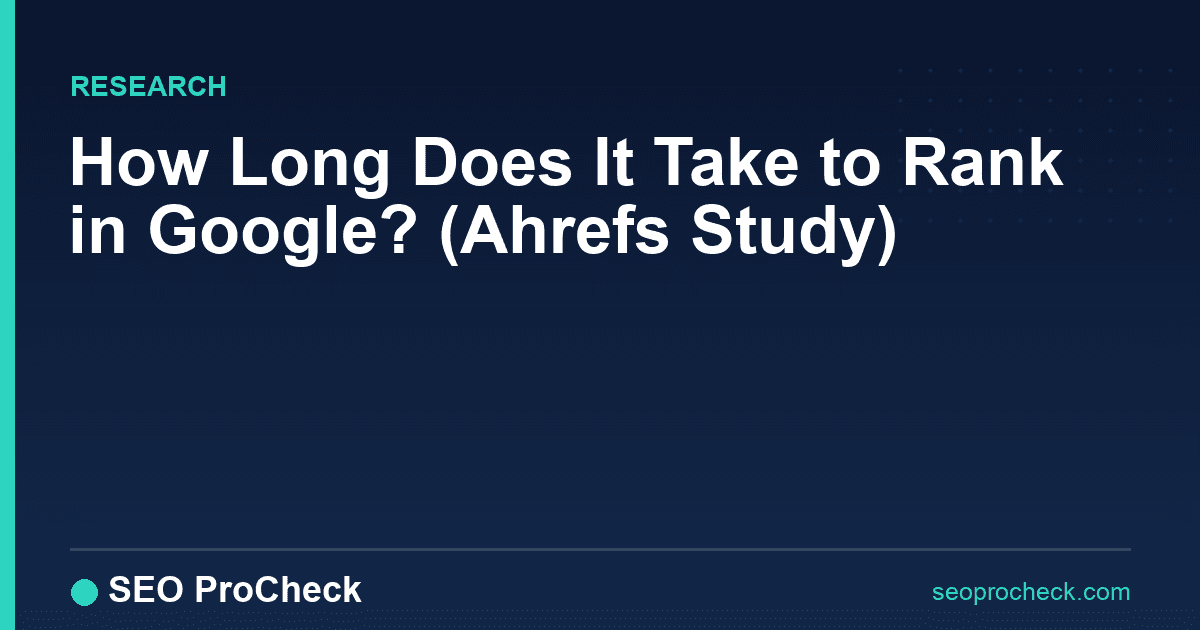 RESEARCH

How Long Does It Take to Rank in Google? (Ahrefs Study)

SEO ProCheck

seoprocheck.com